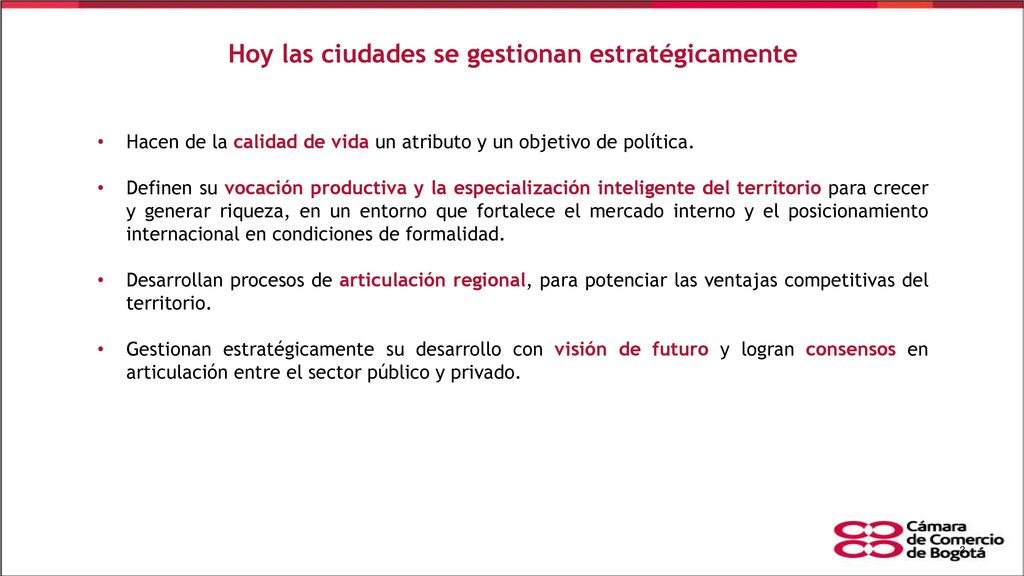 Hoy las ciudades se gestionan estratégicamente

• Hacen de la calidad de vida un atributo y un objetivo de política.

• Definen su vocación productiva y la especialización inteligente del territorio para crecer y generar riqueza, en un entorno que fortalece el mercado interno y el posicionamiento internacional en condiciones de formalidad.

• Desarrollan procesos de articulación regional, para potenciar las ventajas competitivas del territorio.

• Gestionan estratégicamente su desarrollo con visión de futuro y logran consensos en articulación entre el sector público y privado.

Cámara de Comercio de Bogotá